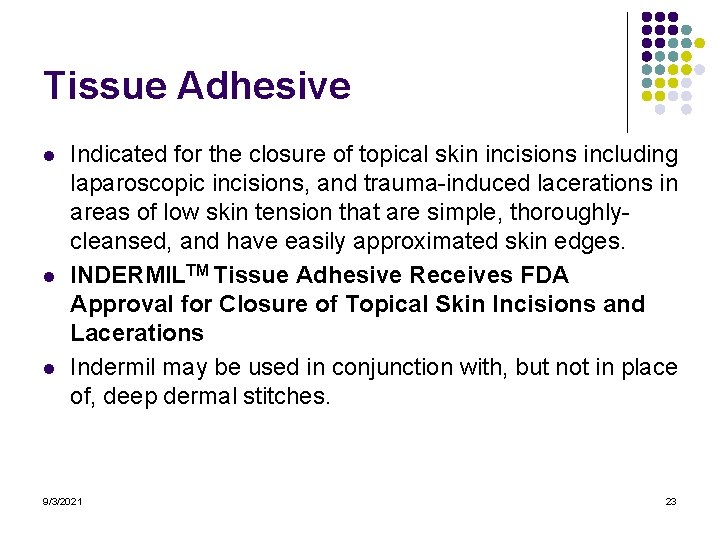 Tissue Adhesive

- Indicated for the closure of topical skin incisions including laparoscopic incisions, and trauma-induced lacerations in areas of low skin tension that are simple, thoroughly-cleansed, and have easily approximated skin edges.
- INDERMIL$^{TM}$ Tissue Adhesive Receives FDA Approval for Closure of Topical Skin Incisions and Lacerations
- Indermil may be used in conjunction with, but not in place of, deep dermal stitches.

9/3/2021

23